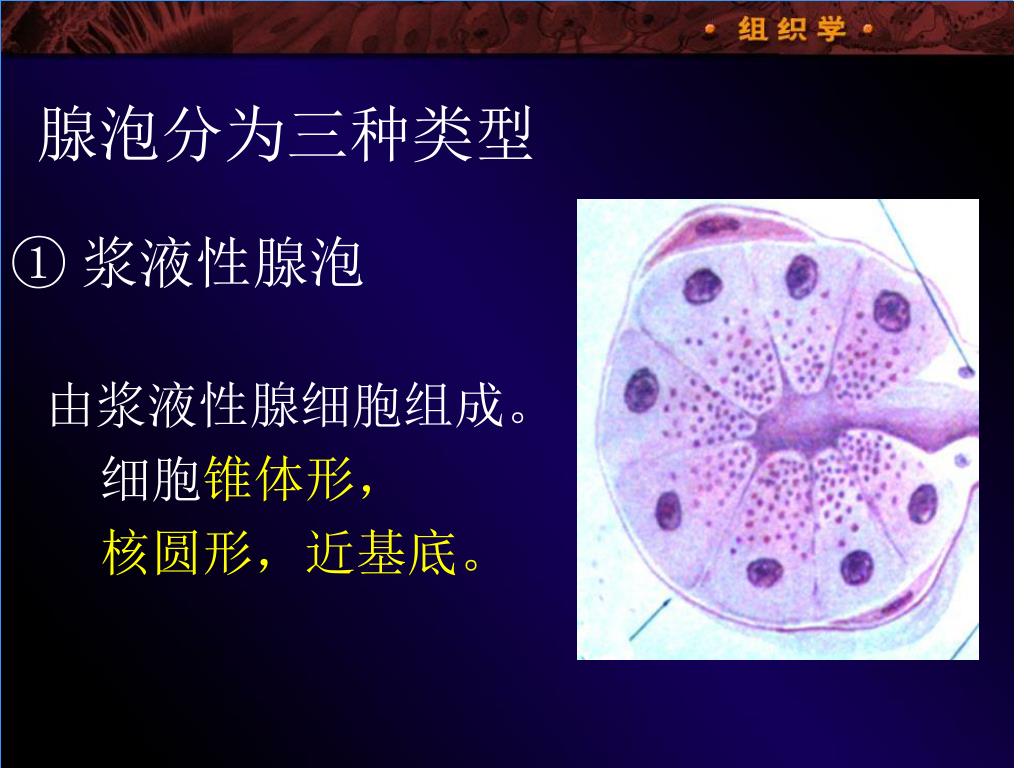 • 组织学 •

腺泡分为三种类型

① 浆液性腺泡

由浆液性腺细胞组成。
细胞锥体形，
核圆形，近基底。